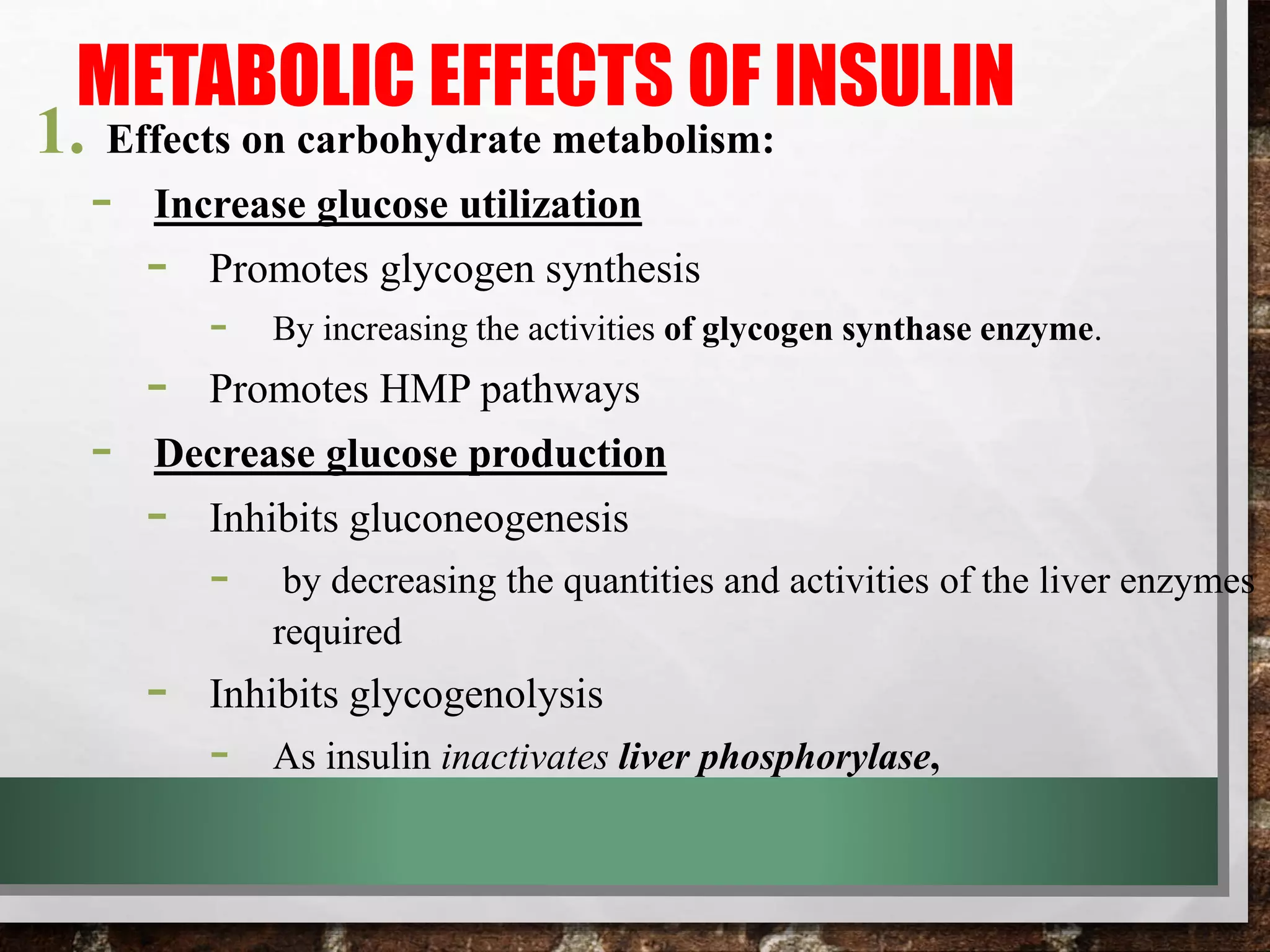 METABOLIC EFFECTS OF INSULIN

1. Effects on carbohydrate metabolism:

- Increase glucose utilization
 - Promotes glycogen synthesis
 - By increasing the activities of glycogen synthase enzyme.
 - Promotes HMP pathways
- Decrease glucose production
 - Inhibits gluconeogenesis
 - by decreasing the quantities and activities of the liver enzymes required
 - Inhibits glycogenolysis
 - As insulin inactivates liver phosphorylase,